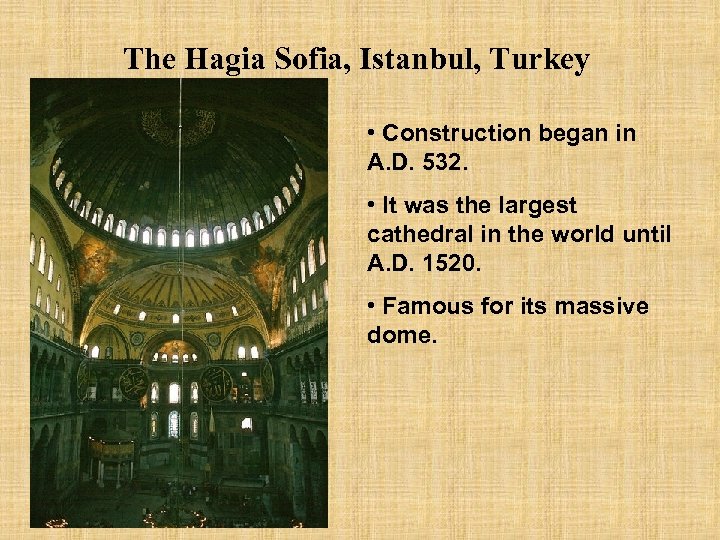 The Hagia Sofia, Istanbul, Turkey

• Construction began in A.D. 532.

• It was the largest cathedral in the world until A.D. 1520.

• Famous for its massive dome.